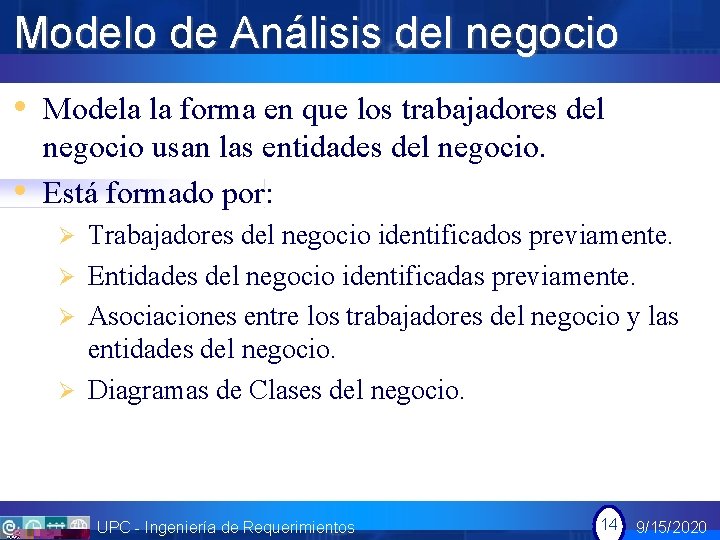 Modelo de Análisis del negocio

• Modela la forma en que los trabajadores del negocio usan las entidades del negocio.

• Está formado por:

➢ Trabajadores del negocio identificados previamente.

➢ Entidades del negocio identificadas previamente.

➢ Asociaciones entre los trabajadores del negocio y las entidades del negocio.

➢ Diagramas de Clases del negocio.

UPC - Ingeniería de Requerimientos 14 9/15/2020